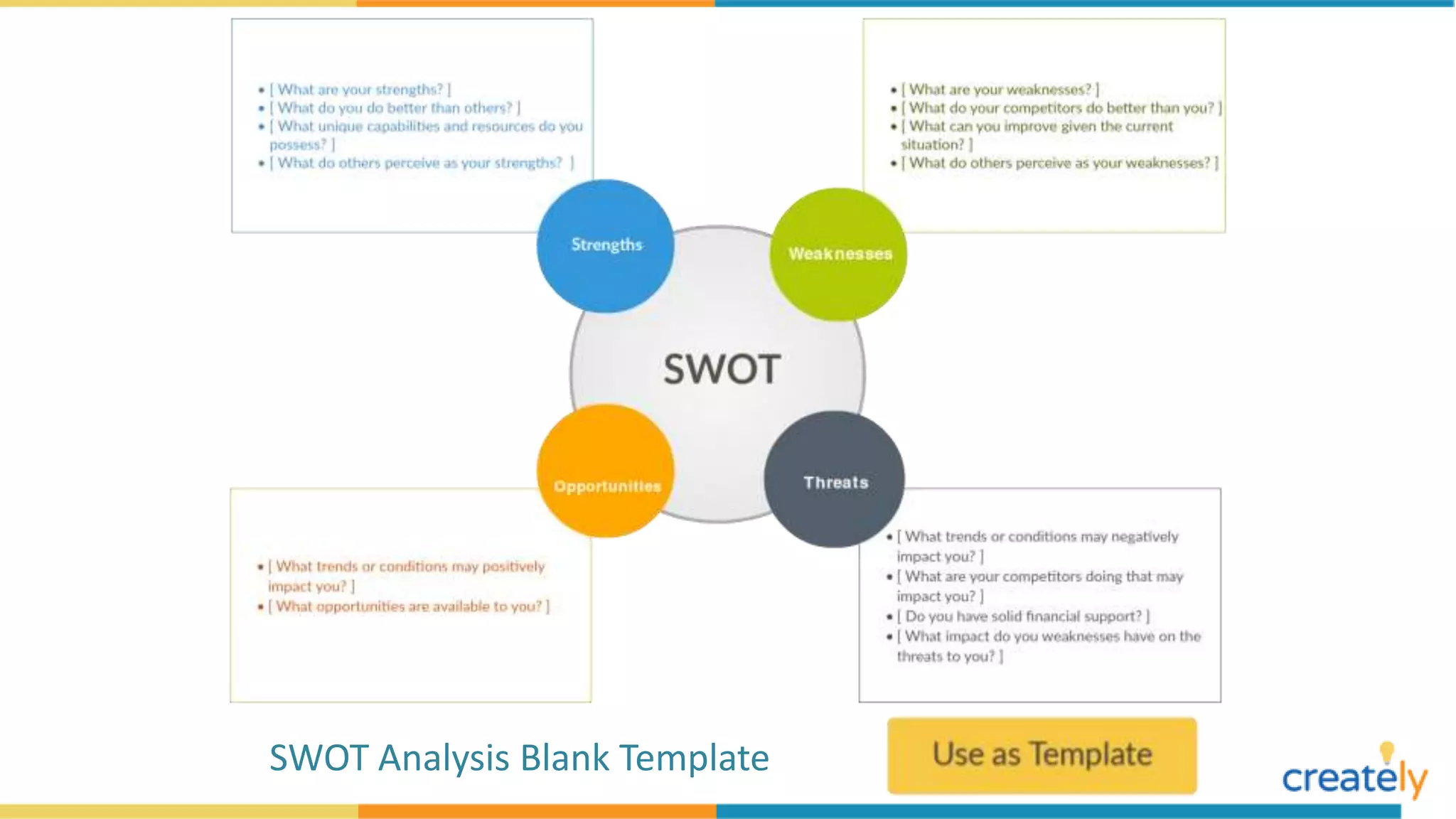 • [ What are your strengths? ]
• [ What do you do better than others? ]
• [ What unique capabilities and resources do you possess? ]
• [ What do others perceive as your strengths? ]

• [ What are your weaknesses? ]
• [ What do your competitors do better than you? ]
• [ What can you improve given the current situation? ]
• [ What do others perceive as your weaknesses? ]

Strengths

Weaknesses

SWOT

Opportunities

Threats

• [ What trends or conditions may positively impact you? ]
• [ What opportunities are available to you? ]

• [ What trends or conditions may negatively impact you? ]
• [ What are your competitors doing that may impact you? ]
• [ Do you have solid financial support? ]
• [ What impact do you weaknesses have on the threats to you? ]

SWOT Analysis Blank Template

Use as Template

creately